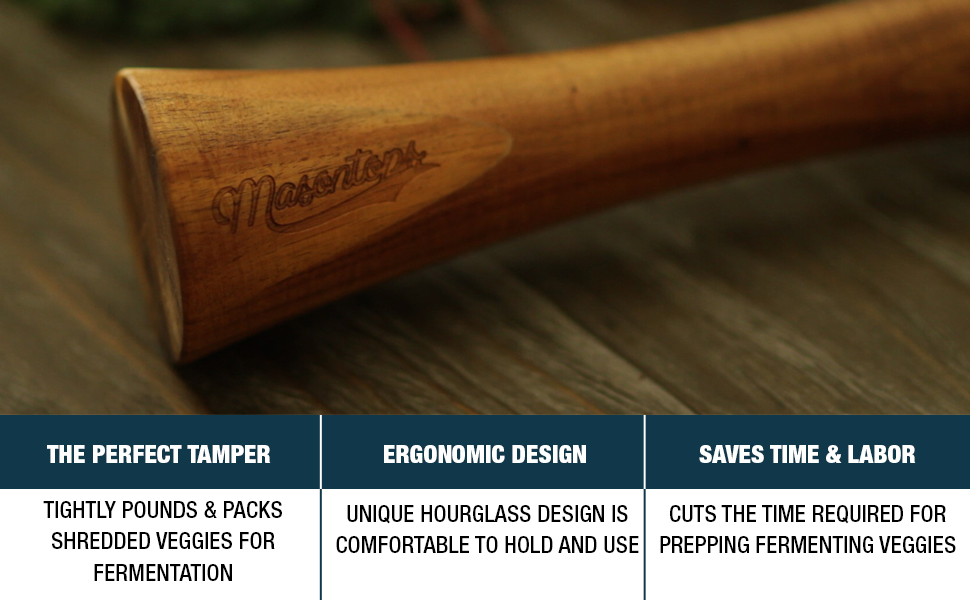 Masontops

| THE PERFECT TAMPER | ERGONOMIC DESIGN | SAVES TIME & LABOR |
|---|---|---|
| TIGHTLY POUNDS & PACKS SHREDDED VEGGIES FOR FERMENTATION | UNIQUE HOURGLASS DESIGN IS COMFORTABLE TO HOLD AND USE | CUTS THE TIME REQUIRED FOR PREPPING FERMENTING VEGGIES |